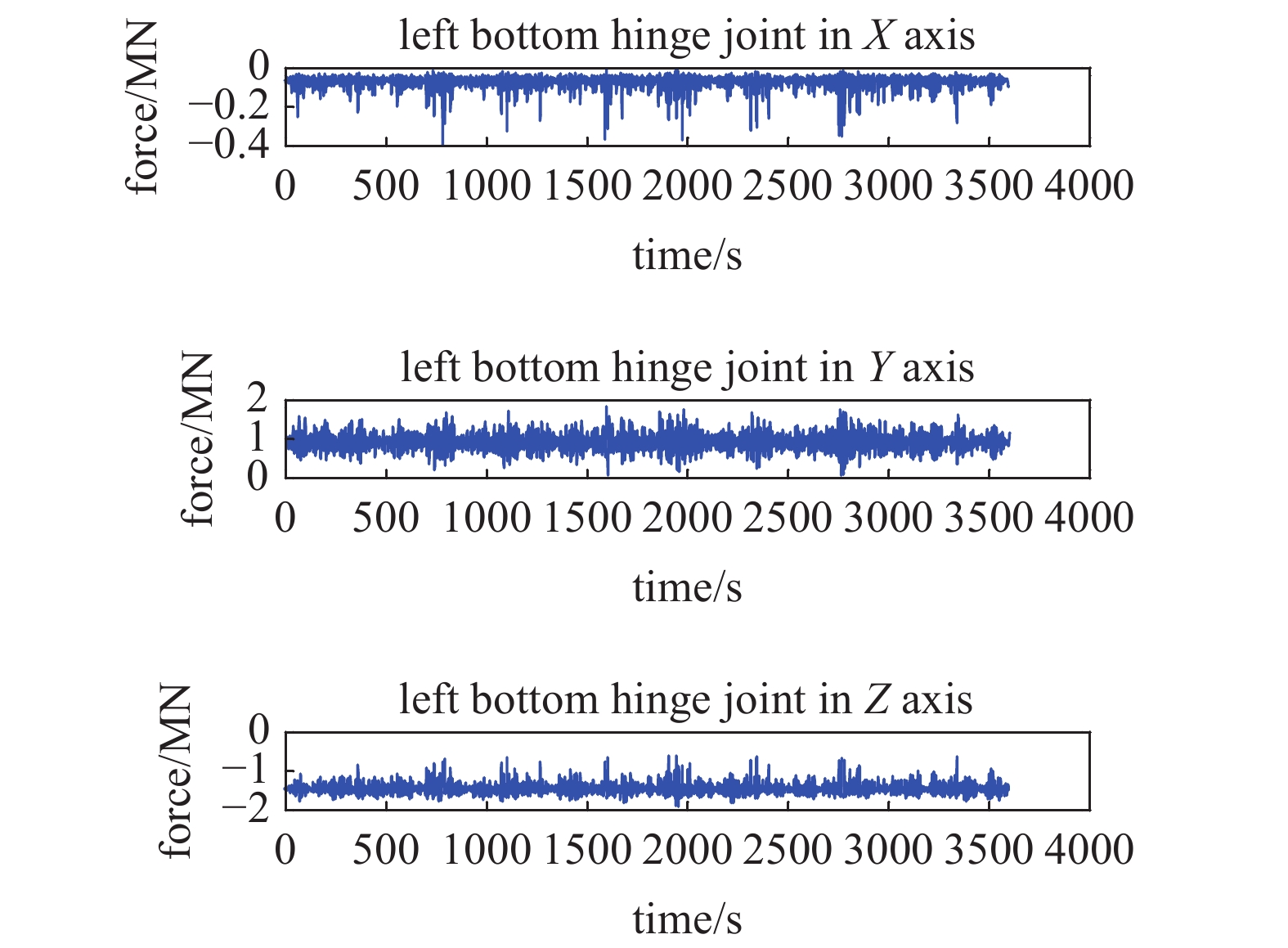 left bottom hinge joint in $X$ axis

force/MN

0
−0.2
−0.4

0 500 1000 1500 2000 2500 3000 3500 4000

time/s

left bottom hinge joint in $Y$ axis

force/MN

2
1
0

0 500 1000 1500 2000 2500 3000 3500 4000

time/s

left bottom hinge joint in $Z$ axis

force/MN

0
−1
−2

0 500 1000 1500 2000 2500 3000 3500 4000

time/s